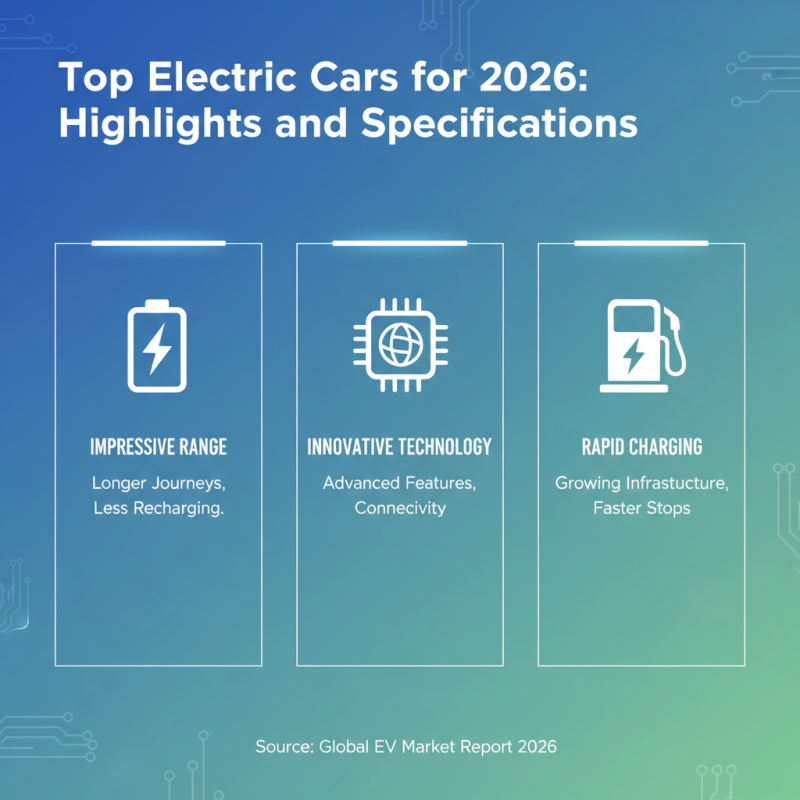 Top Electric Cars for 2026: Highlights and Specifications

IMPRESSIVE RANGE

Longer Journeys, Less Recharging.

INNOVATIVE TECHNOLOGY

Advanced Features, Connecivity

RAPID CHARGING

Growing Infrastucture, Faster Stops

Source: Global EV Market Report 2026